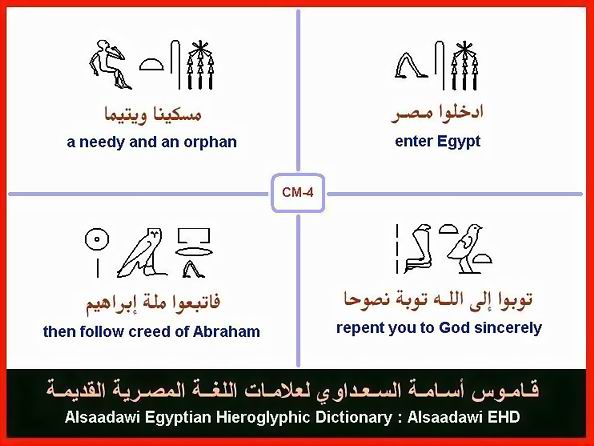 مسكينا ويتيما
a needy and an orphan

ادخلوا مصر
enter Egypt

CM-4

فاتبعوا ملة إبراهيم
then follow creed of Abraham

توبوا إلى الله توبة نصوحا
repent you to God sincerely

قاموس أسامة السعداوي لعلامات اللغة المصرية القديمة
Alsaadawi Egyptian Hieroglyphic Dictionary : Alsaadawi EHD